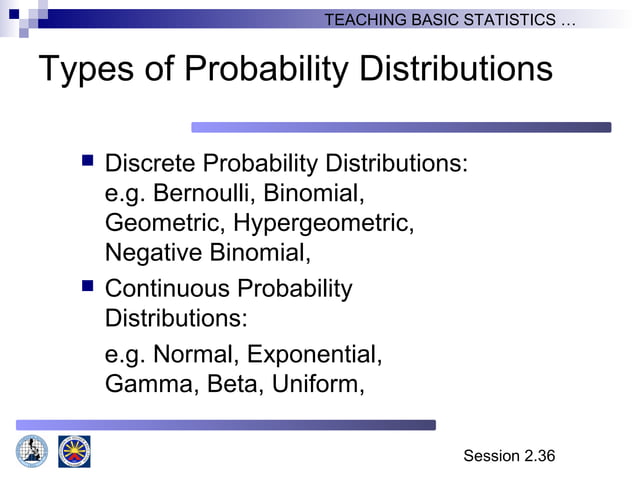 TEACHING BASIC STATISTICS …

Types of Probability Distributions

■ Discrete Probability Distributions: e.g. Bernoulli, Binomial, Geometric, Hypergeometric, Negative Binomial,

■ Continuous Probability Distributions:

e.g. Normal, Exponential, Gamma, Beta, Uniform,

Session 2.36